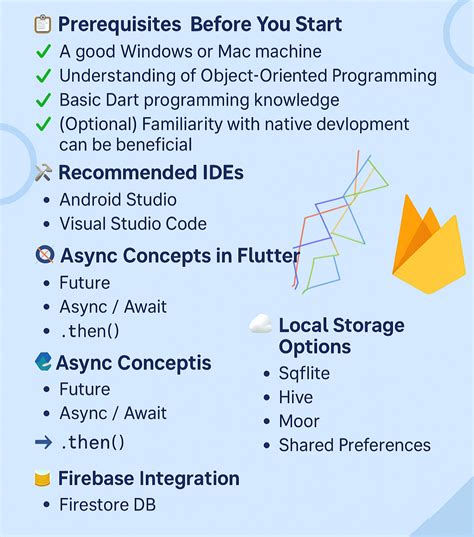 Prerequisites Before You Start
✓ A good Windows or Mac machine
✓ Understanding of Object-Oriented Programming
✓ Basic Dart programming knowledge
✓ (Optional) Familiarity with native devlopment can be beneficial

Recommended IDEs
• Android Studio
• Visual Studio Code

Async Concepts in Flutter
• Future
• Async / Await
• .then()

Async Conceptis
• Future
• Async / Await
→ .then()

Firebase Integration
• Firestore DB

Local Storage Options
• Sqflite
• Hive
• Moor
• Shared Preferences